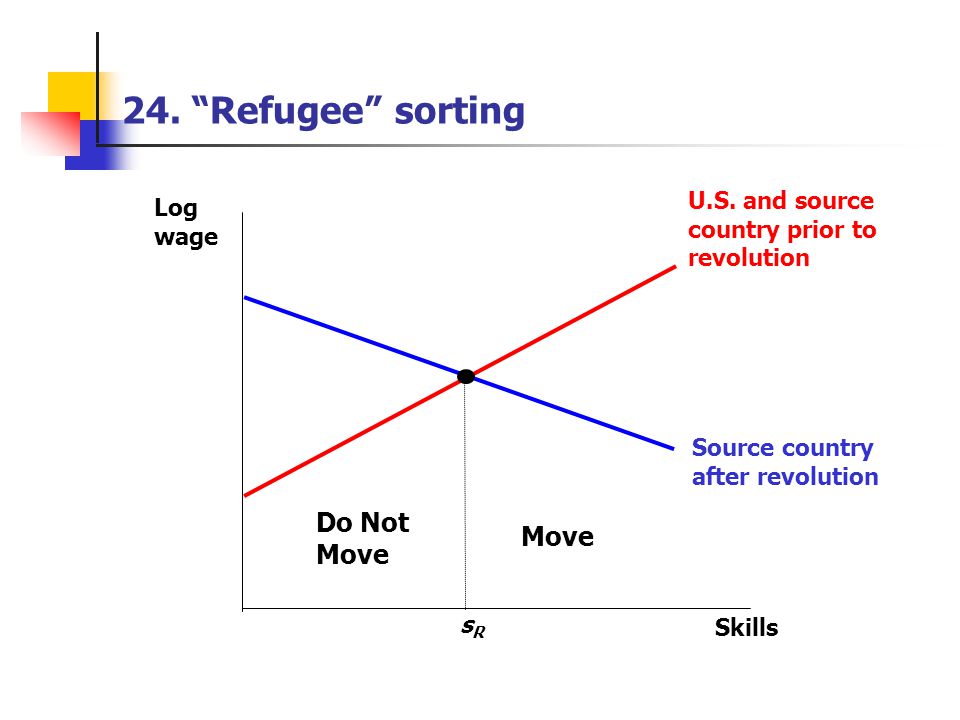 24. “Refugee” sorting

Log wage

U.S. and source country prior to revolution

Source country after revolution

Do Not Move

Move

$s_R$

Skills